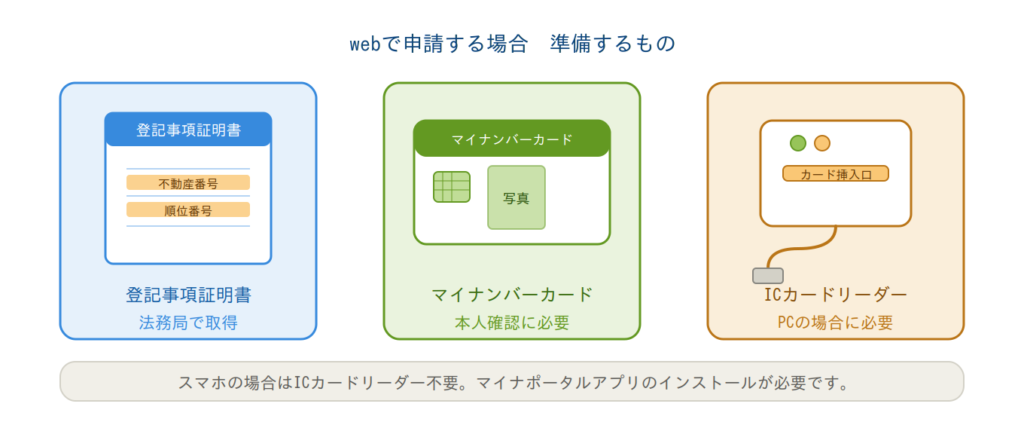 webで申請する場合　準備するもの

登記事項証明書

不動産番号

順位番号

登記事項証明書
法務局で取得

マイナンバーカード

写真

マイナンバーカード
本人確認に必要

カード挿入口

ICカードリーダー
PCの場合に必要

スマホの場合はICカードリーダー不要。マイナポータルアプリのインストールが必要です。